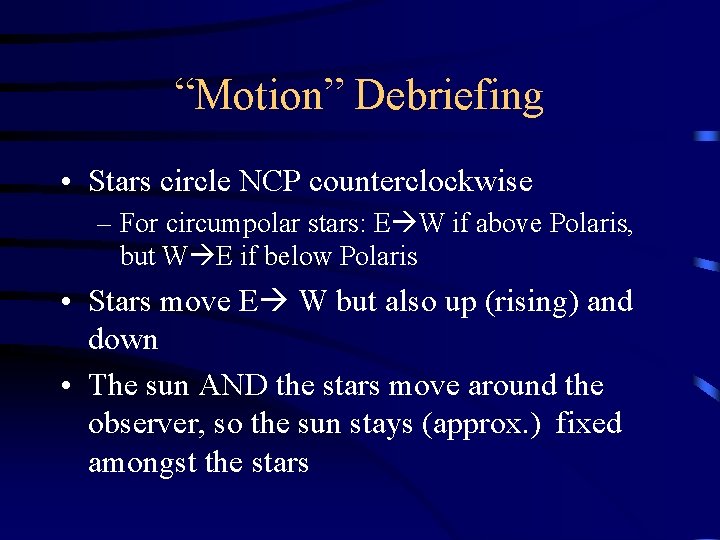 “Motion” Debriefing

• Stars circle NCP counterclockwise
– For circumpolar stars: E→W if above Polaris, but W→E if below Polaris

• Stars move E→ W but also up (rising) and down

• The sun AND the stars move around the observer, so the sun stays (approx.) fixed amongst the stars